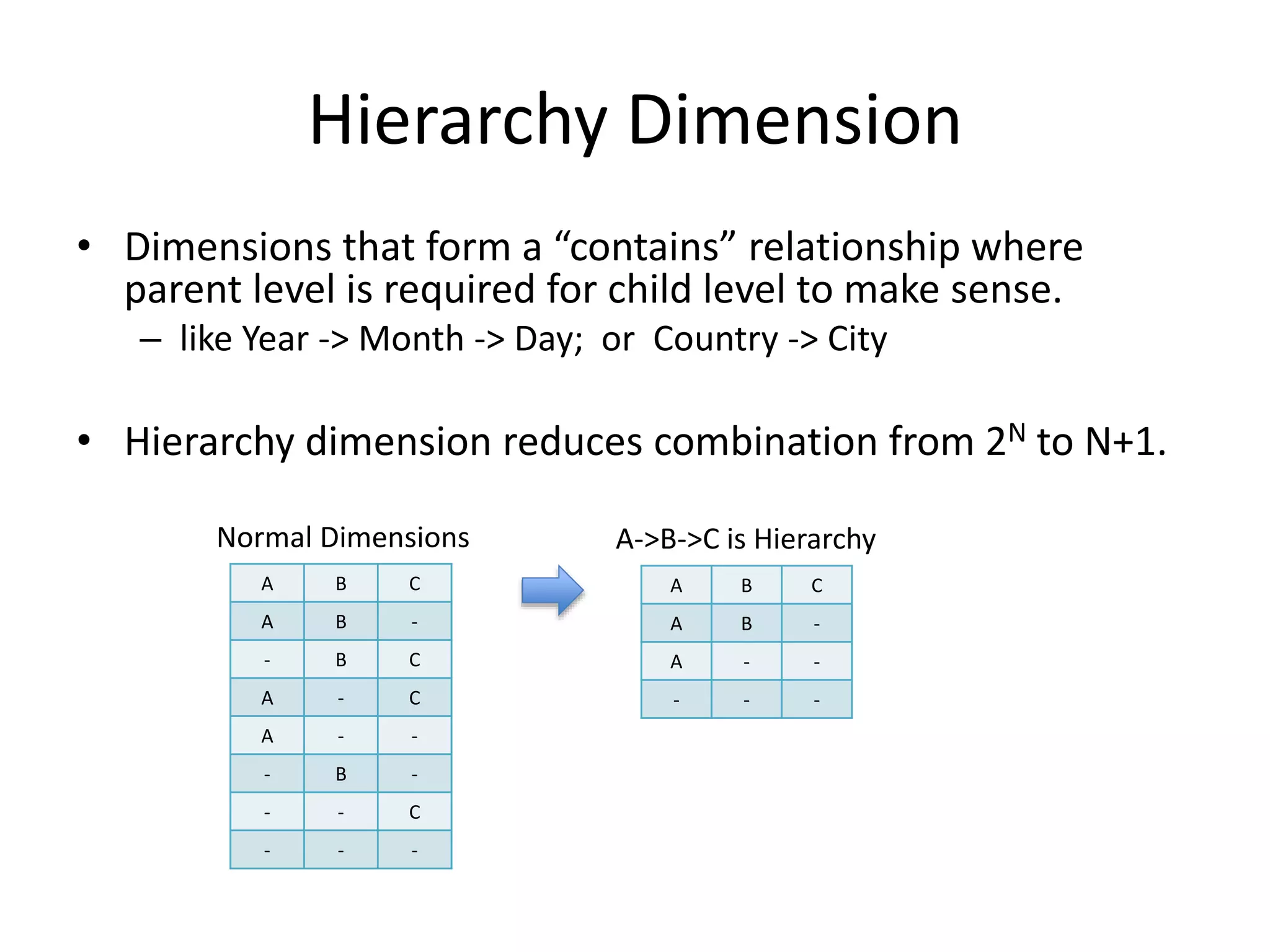 Hierarchy Dimension

• Dimensions that form a “contains” relationship where parent level is required for child level to make sense.
– like Year -> Month -> Day; or Country -> City

• Hierarchy dimension reduces combination from $2^N$ to N+1.

Normal Dimensions

| A | B | C |
|---|---|---|
| A | B | - |
| - | B | C |
| A | - | C |
| A | - | - |
| - | B | - |
| - | - | C |
| - | - | - |

A->B->C is Hierarchy

| A | B | C |
|---|---|---|
| A | B | - |
| A | - | - |
| - | - | - |